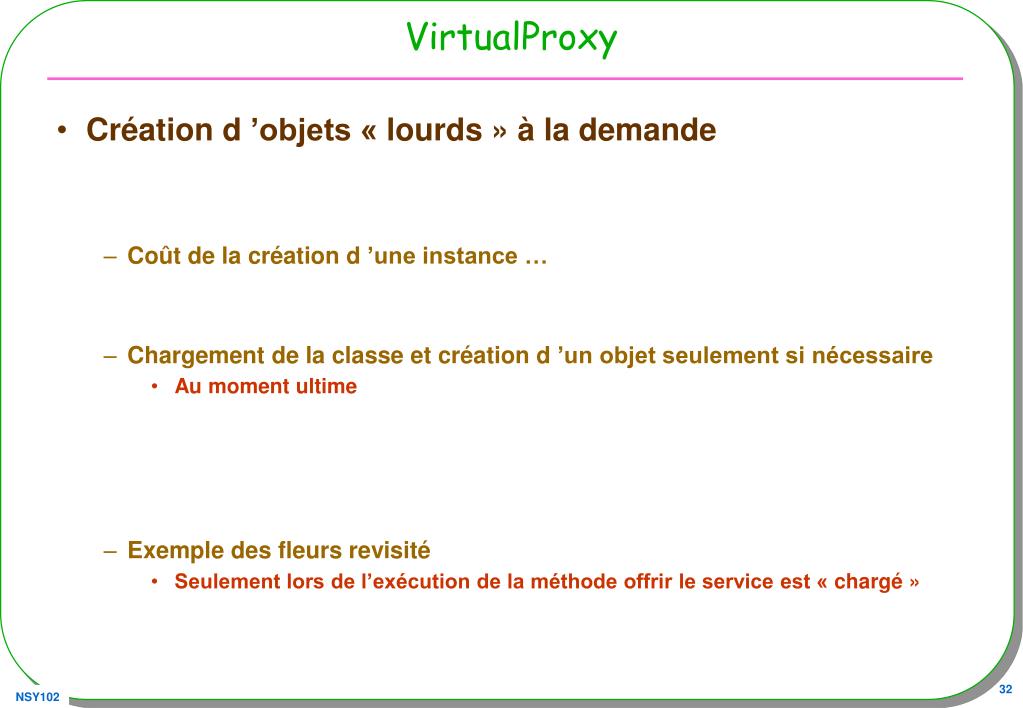 VirtualProxy

• Création d ’objets « lourds » à la demande

– Coût de la création d ’une instance …

– Chargement de la classe et création d ’un objet seulement si nécessaire

• Au moment ultime

– Exemple des fleurs revisité

• Seulement lors de l’exécution de la méthode offrir le service est « chargé »

NSY102

32